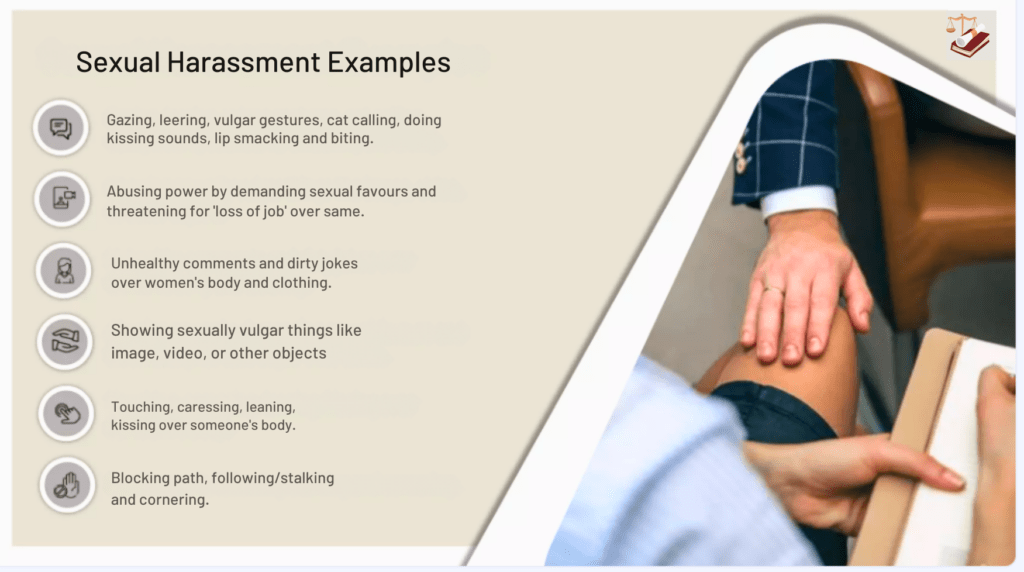 Sexual Harassment Examples

Gazing, leering, vulgar gestures, cat calling, doing kissing sounds, lip smacking and biting.

Abusing power by demanding sexual favours and threatening for 'loss of job' over same.

Unhealthy comments and dirty jokes over women's body and clothing.

Showing sexually vulgar things like image, video, or other objects

Touching, caressing, leaning, kissing over someone's body.

Blocking path, following/stalking and cornering.